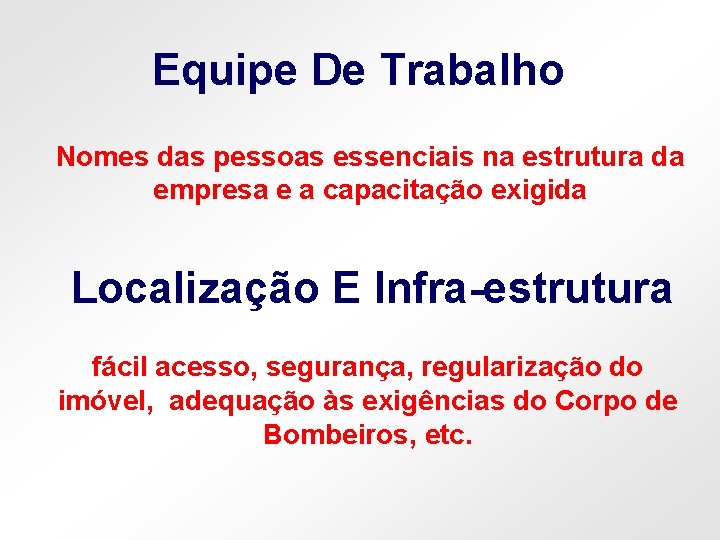 Equipe De Trabalho

Nomes das pessoas essenciais na estrutura da empresa e a capacitação exigida

Localização E Infra-estrutura

fácil acesso, segurança, regularização do imóvel, adequação às exigências do Corpo de Bombeiros, etc.